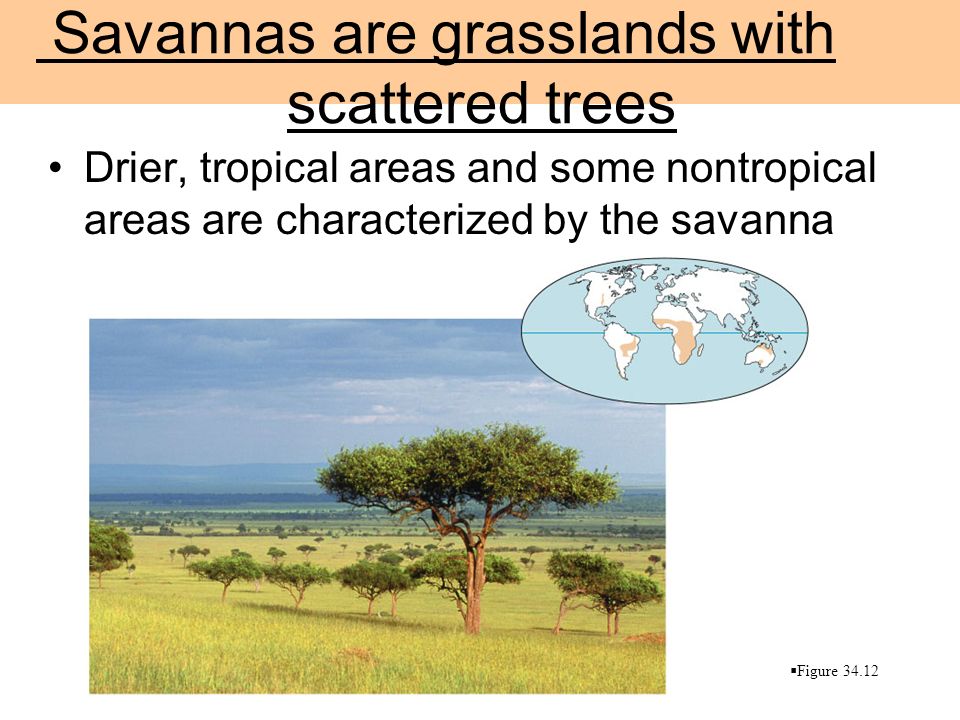 Savannas are grasslands with scattered trees

• Drier, tropical areas and some nontropical areas are characterized by the savanna

▪Figure 34.12